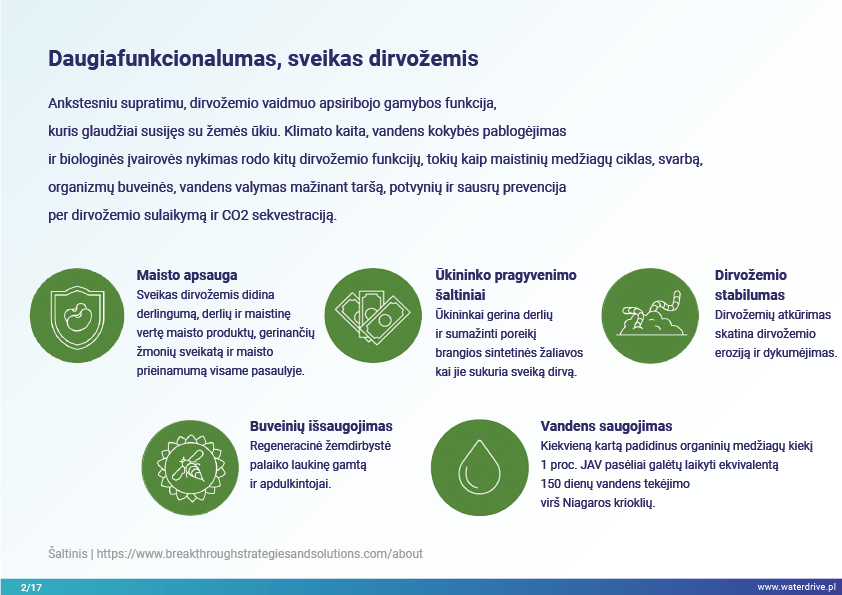 Daugiafunkcionalumas, sveikas dirvožemis

Ankstesniu supratimu, dirvožemio vaidmuo apsiribojo gamybos funkcija, kuris glaudžiai susijęs su žemės ūkiu. Klimato kaita, vandens kokybės pablogėjimas ir biologinės įvairovės nykimas rodo kitų dirvožemio funkcijų, tokių kaip maistinių medžiagų ciklas, svarbą, organizmų buveinės, vandens valymas mažinant taršą, potvynių ir sausrų prevencija per dirvožemio sulaikymą ir CO2 sekvestraciją.

Maisto apsauga
Sveikas dirvožemis didina derlingumą, derlių ir maistinę vertę maisto produktų, gerinančių žmonių sveikatą ir maisto prieinamumą visame pasaulyje.

Ūkininko pragyvenimo šaltiniai
Ūkininkai gerina derlių ir sumažinti poreikį brangios sintetinės žaliavos kai jie sukuria sveiką dirvą.

Dirvožemio stabilumas
Dirvožemių atkūrimas skatina dirvožemio eroziją ir dykumėjimas.

Buveinių išsaugojimas
Regeneracinė žemdirbystė palaiko laukinę gamtą ir apdulkintojai.

Vandens saugojimas
Kiekvieną kartą padidinus organinių medžiagų kiekį 1 proc. JAV pasėliai galėtų laikyti ekvivalentą 150 dienų vandens tekėjimo virš Niagaros krioklių.

Šaltinis | https://www.breakthroughstrategiesandsolutions.com/about

2/17

www.waterdrive.pl